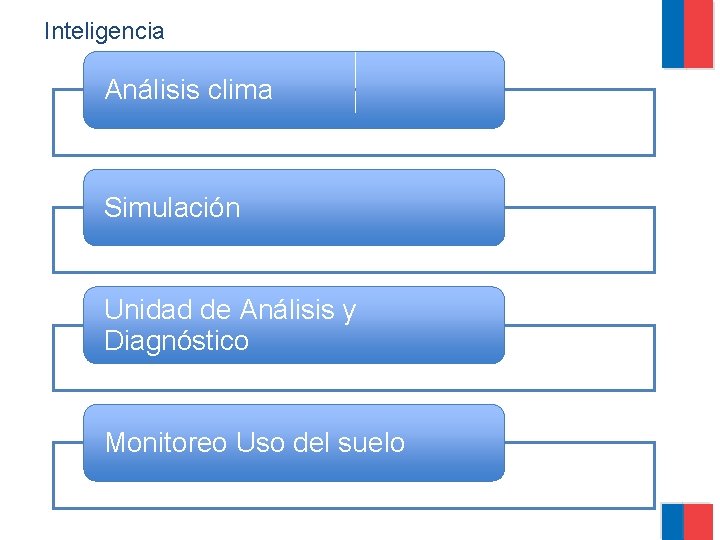 Inteligencia

Análisis clima

Simulación

Unidad de Análisis y Diagnóstico

Monitoreo Uso del suelo